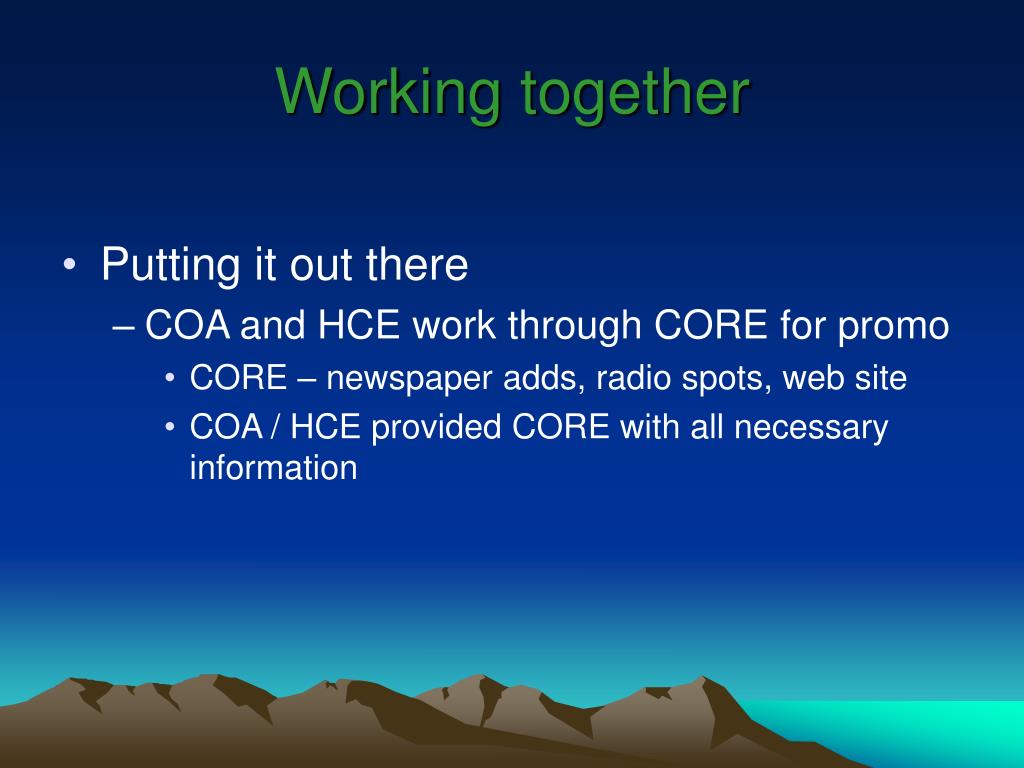 Working together

• Putting it out there
– COA and HCE work through CORE for promo
• CORE – newspaper adds, radio spots, web site
• COA / HCE provided CORE with all necessary information